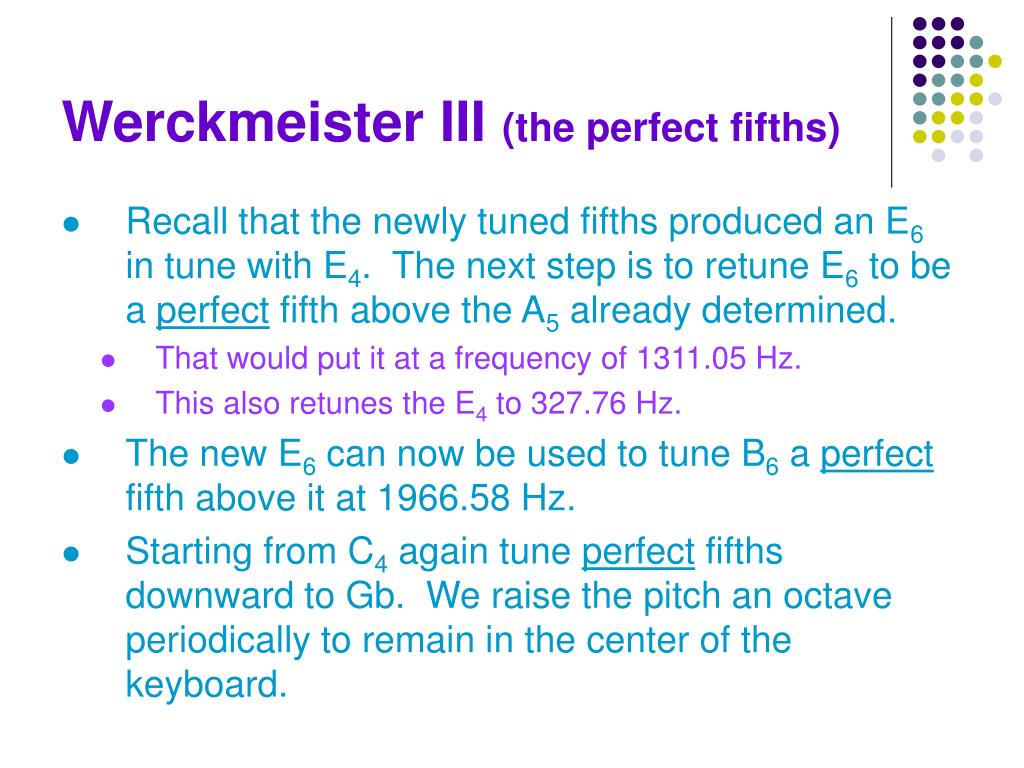 Werckmeister III (the perfect fifths)

- Recall that the newly tuned fifths produced an $E_6$ in tune with $E_4$. The next step is to retune $E_6$ to be a perfect fifth above the $A_5$ already determined.
  - That would put it at a frequency of 1311.05 Hz.
  - This also retunes the $E_4$ to 327.76 Hz.
- The new $E_6$ can now be used to tune $B_6$ a perfect fifth above it at 1966.58 Hz.
- Starting from $C_4$ again tune perfect fifths downward to Gb. We raise the pitch an octave periodically to remain in the center of the keyboard.